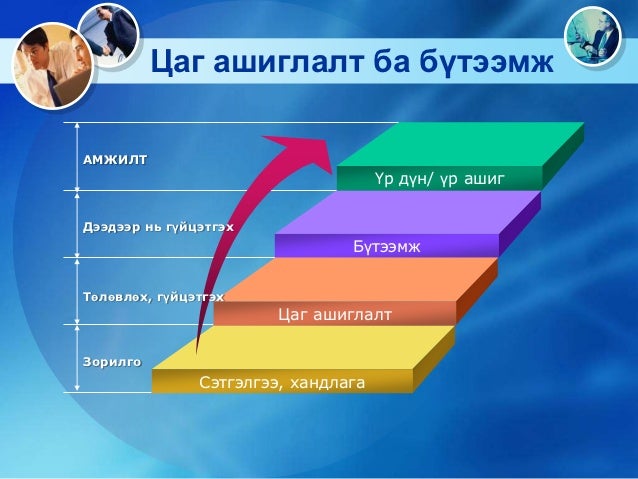 Цаг ашиглалт ба бүтээмж

АМЖИЛТ

Дээдээр нь гүйцэтгэх

Төлөвлөх, гүйцэтгэх

Зорилго

Үр дүн/ үр ашиг

Бүтээмж

Цаг ашиглалт

Сэтгэлгээ, хандлага